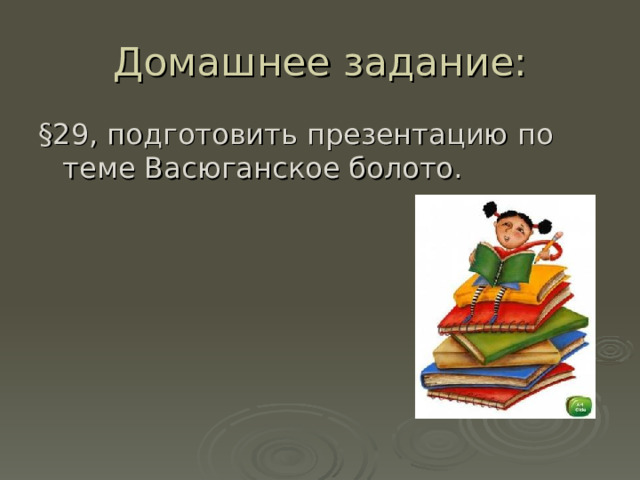 Домашнее задание:

§29, подготовить презентацию по теме Васюганское болото.